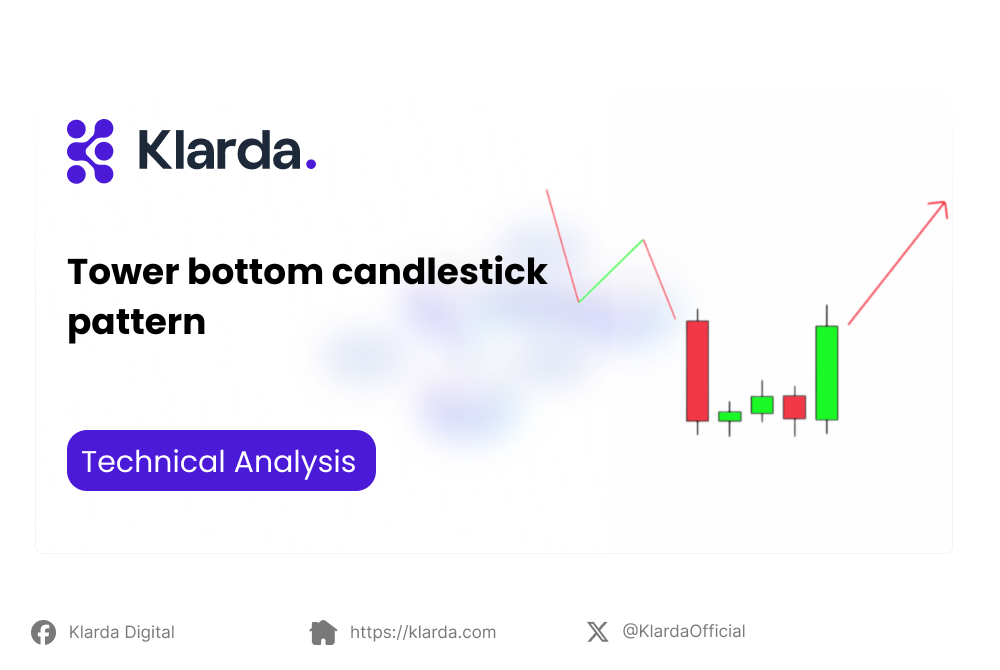 Klarda.

Tower bottom candlestick pattern

Technical Analysis

Klarda Digital https://klarda.com @KlardaOfficial